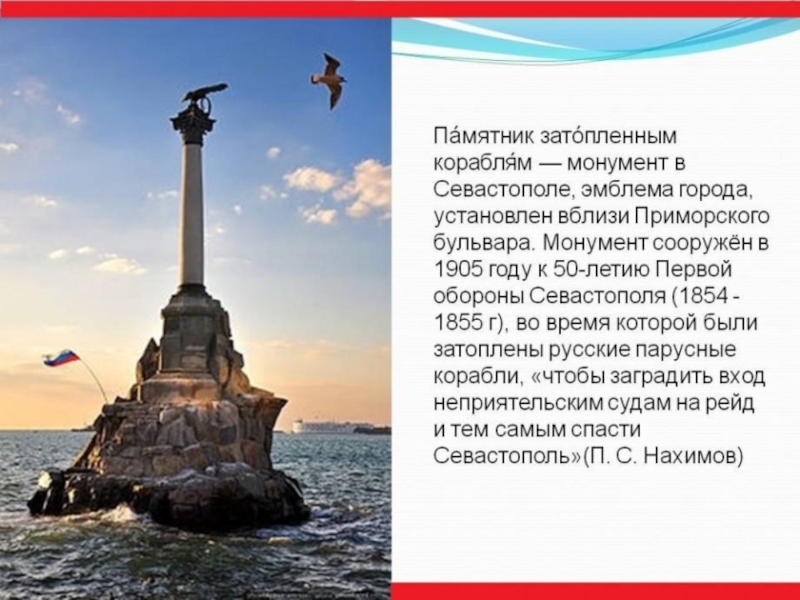 Па́мятник зато́пленным корабля́м — монумент в Севастополе, эмблема города, установлен вблизи Приморского бульвара. Монумент сооружён в 1905 году к 50-летию Первой обороны Севастополя (1854 - 1855 г), во время которой были затоплены русские парусные корабли, «чтобы заградить вход неприятельским судам на рейд и тем самым спасти Севастополь»(П. С. Нахимов)